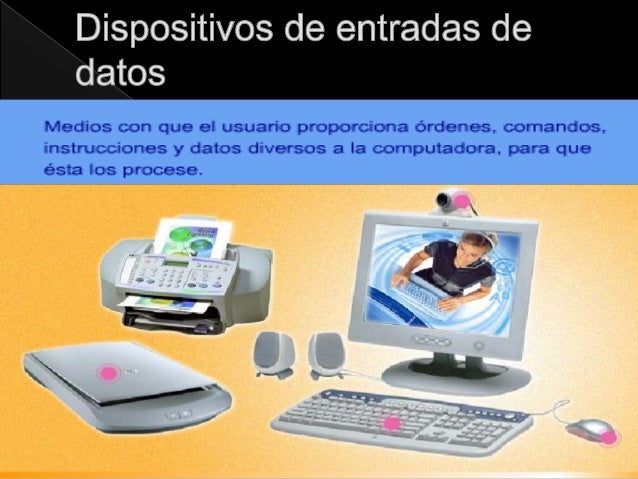 Dispositivos de entradas de datos

Medios con que el usuario proporciona órdenes, comandos, instrucciones y datos diversos a la computadora, para que ésta los procese.